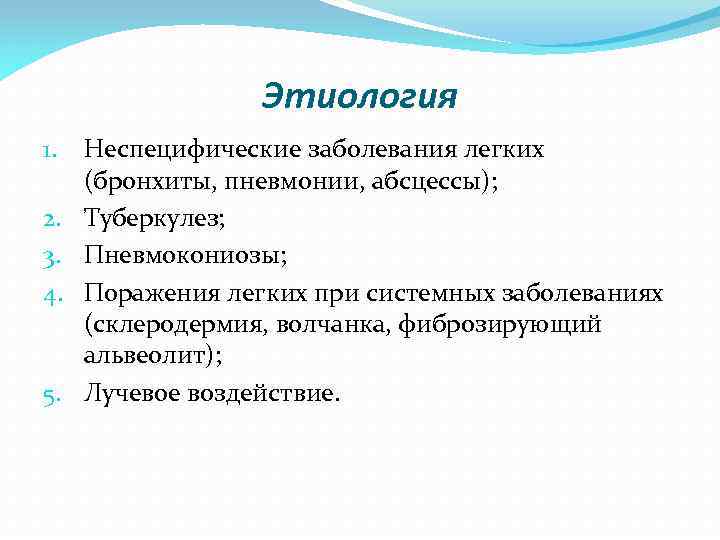 Этиология

1. Неспецифические заболевания легких (бронхиты, пневмонии, абсцессы);
2. Туберкулез;
3. Пневмокониозы;
4. Поражения легких при системных заболеваниях (склеродермия, волчанка, фиброзирующий альвеолит);
5. Лучевое воздействие.